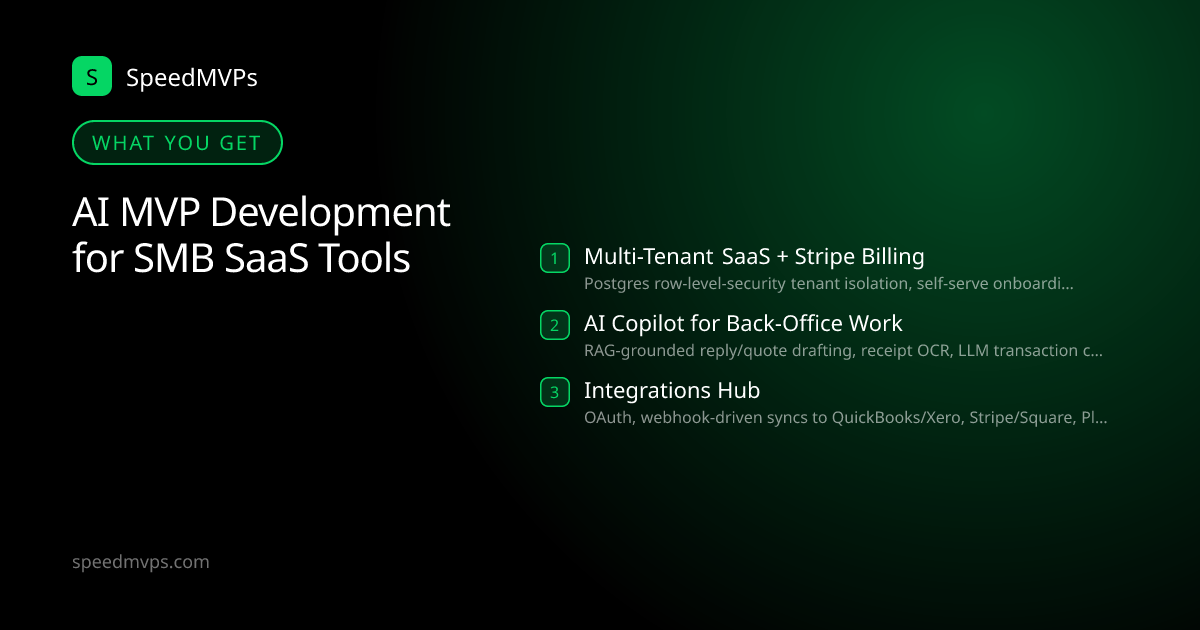 S SpeedMVPs

WHAT YOU GET

AI MVP Development for SMB SaaS Tools

1 Multi-Tenant SaaS + Stripe Billing
Postgres row-level-security tenant isolation, self-serve onboardi…

2 AI Copilot for Back-Office Work
RAG-grounded reply/quote drafting, receipt OCR, LLM transaction c…

3 Integrations Hub
OAuth, webhook-driven syncs to QuickBooks/Xero, Stripe/Square, Pl…

speedmvps.com